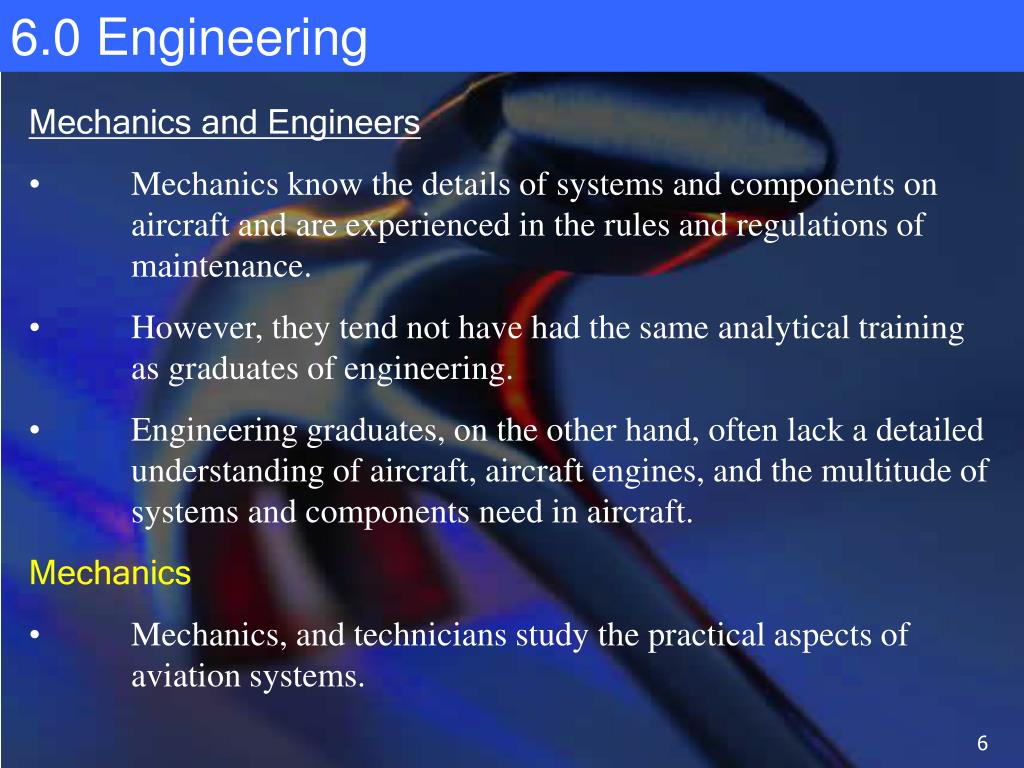 6.0 Engineering

Mechanics and Engineers

• Mechanics know the details of systems and components on aircraft and are experienced in the rules and regulations of maintenance.

• However, they tend not have had the same analytical training as graduates of engineering.

• Engineering graduates, on the other hand, often lack a detailed understanding of aircraft, aircraft engines, and the multitude of systems and components need in aircraft.

Mechanics

• Mechanics, and technicians study the practical aspects of aviation systems.

6